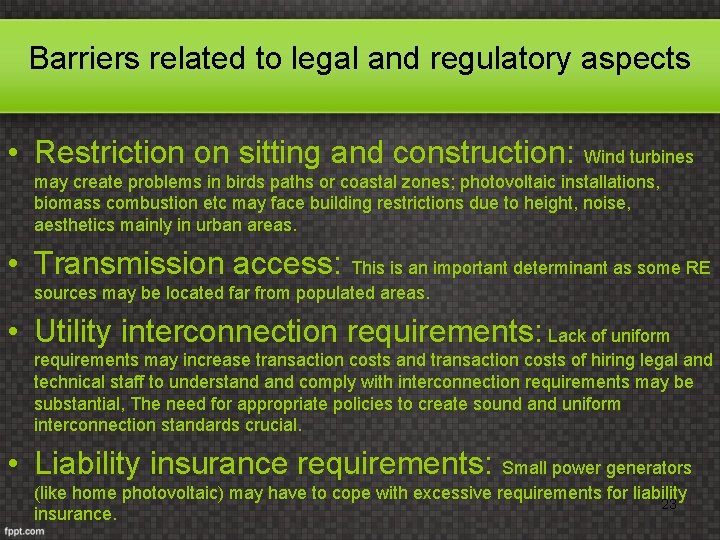 Barriers related to legal and regulatory aspects

• Restriction on sitting and construction: Wind turbines may create problems in birds paths or coastal zones; photovoltaic installations, biomass combustion etc may face building restrictions due to height, noise, aesthetics mainly in urban areas.

• Transmission access: This is an important determinant as some RE sources may be located far from populated areas.

• Utility interconnection requirements: Lack of uniform requirements may increase transaction costs and transaction costs of hiring legal and technical staff to understand and comply with interconnection requirements may be substantial, The need for appropriate policies to create sound and uniform interconnection standards crucial.

• Liability insurance requirements: Small power generators (like home photovoltaic) may have to cope with excessive requirements for liability insurance.

23

fppt.com